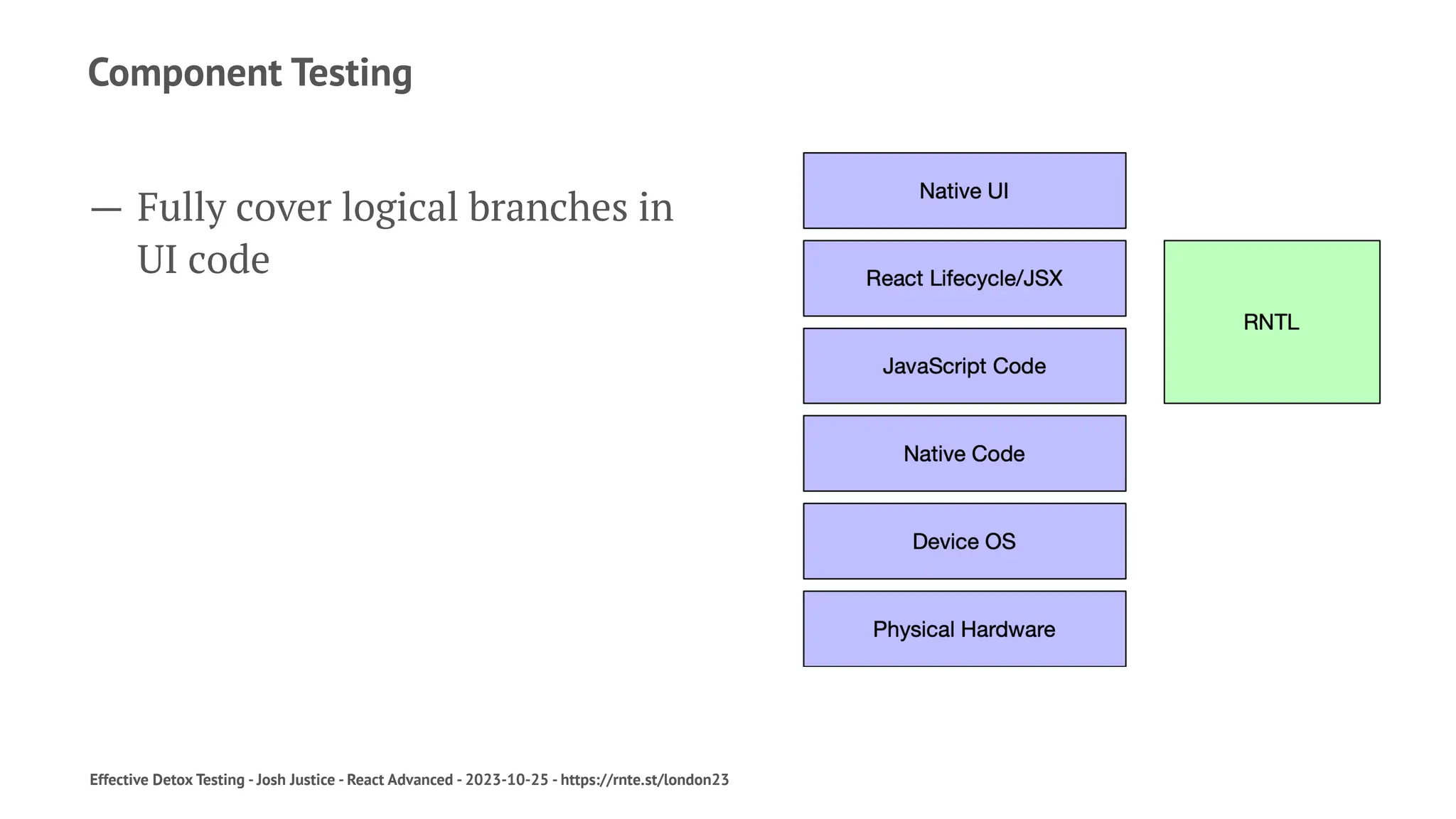 Component Testing

— Fully cover logical branches in UI code

Native UI

React Lifecycle/JSX

JavaScript Code

Native Code

Device OS

Physical Hardware

RNTL

Effective Detox Testing - Josh Justice - React Advanced - 2023-10-25 - https://rnte.st/london23